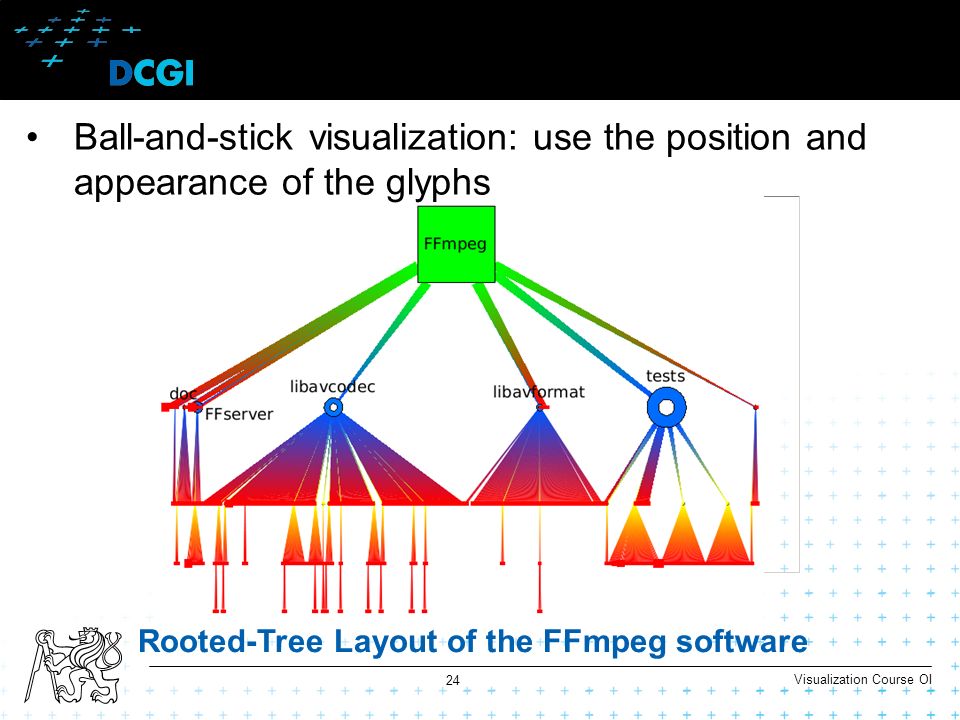 DCGI

• Ball-and-stick visualization: use the position and appearance of the glyphs

FFmpeg

doc

FFserver

libavcodec

libavformat

tests

Rooted-Tree Layout of the FFmpeg software

24

Visualization Course OI